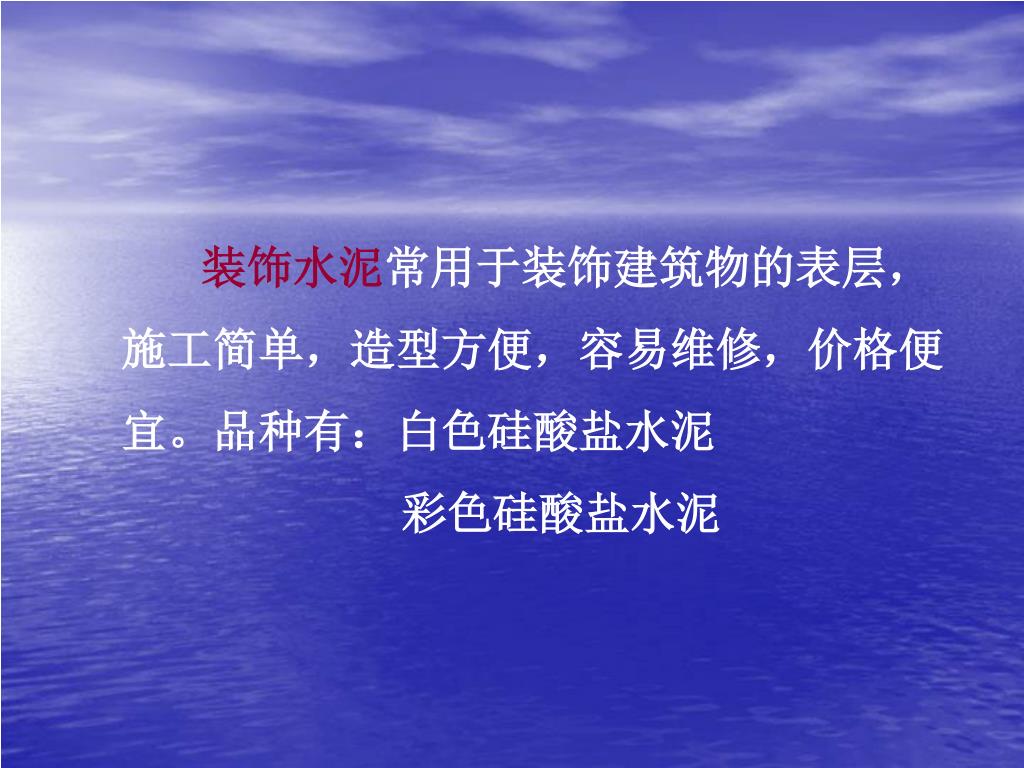 装饰水泥常用于装饰建筑物的表层，施工简单，造型方便，容易维修，价格便宜。品种有：白色硅酸盐水泥

彩色硅酸盐水泥